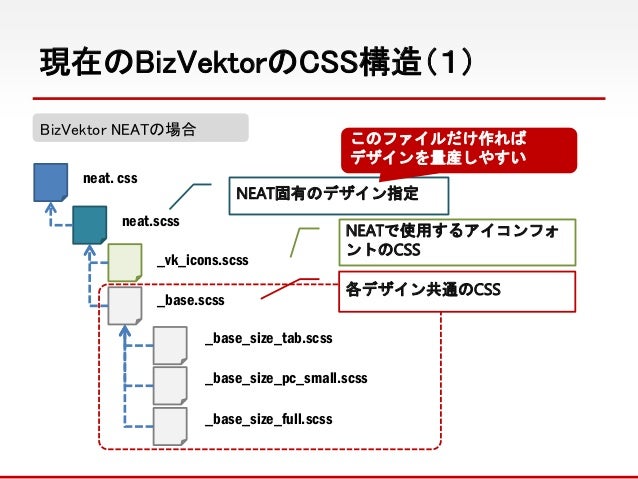 現在のBizVektorのCSS構造（1）

BizVektor NEATの場合

このファイルだけ作れば
デザインを量産しやすい

neat. css

NEAT固有のデザイン指定

neat.scss

NEATで使用するアイコンフォントのCSS

_vk_icons.scss

各デザイン共通のCSS

_base.scss

_base_size_tab.scss

_base_size_pc_small.scss

_base_size_full.scss